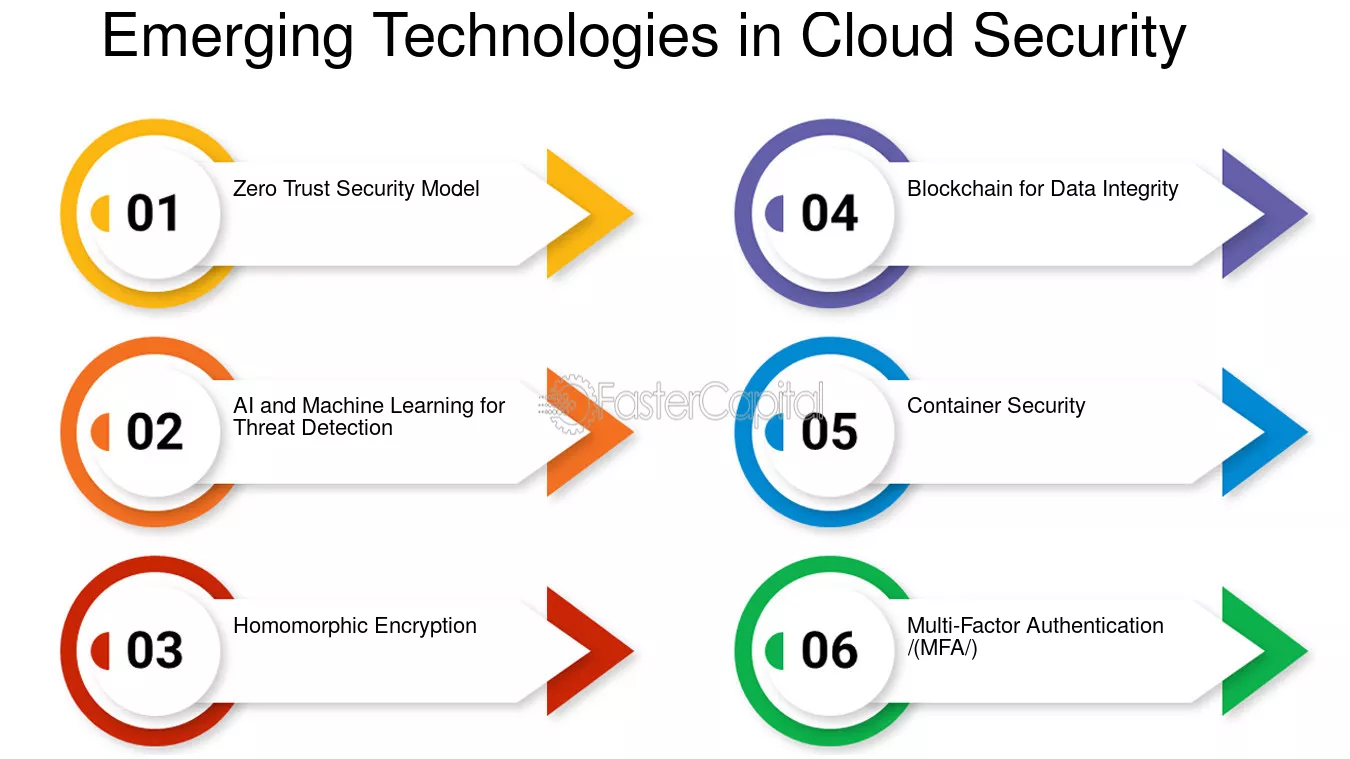 Emerging Technologies in Cloud Security

01 Zero Trust Security Model

02 AI and Machine Learning for Threat Detection

03 Homomorphic Encryption

04 Blockchain for Data Integrity

05 Container Security

06 Multi-Factor Authentication /(MFA/)

FasterCapital